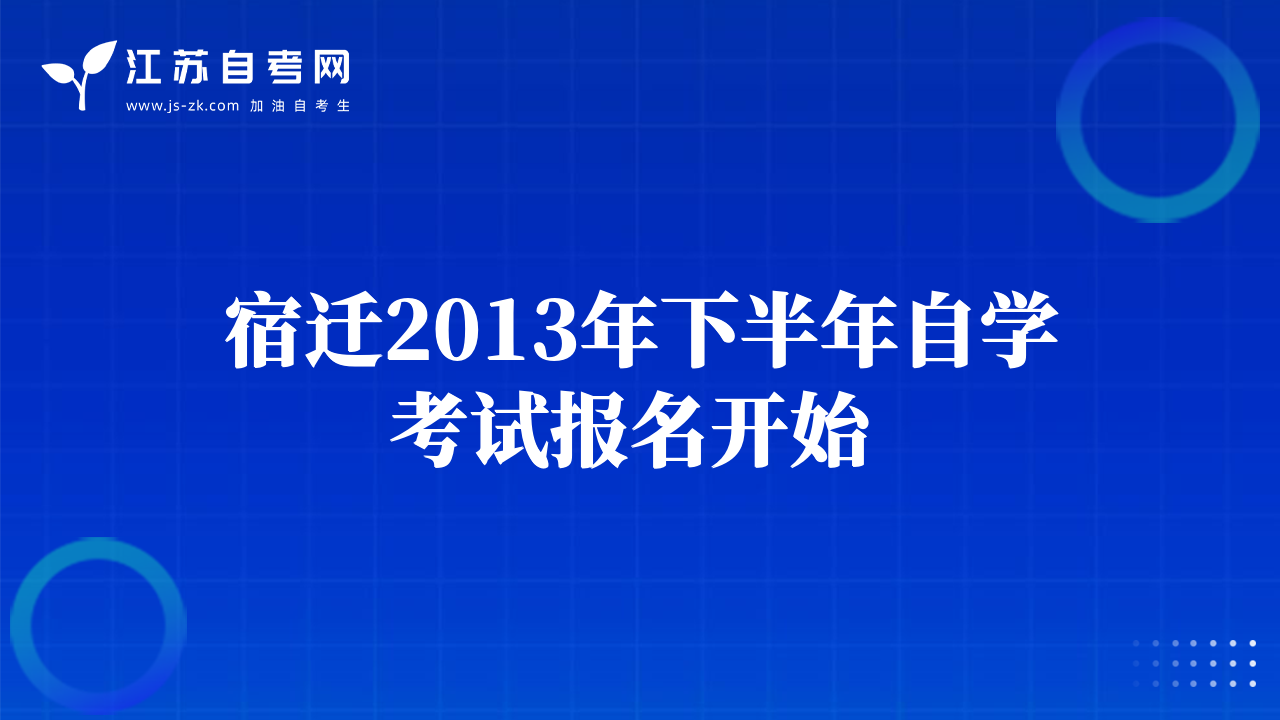 江苏自考网
www.js-zk.com 加油自考生

宿迁2013年下半年自学考试报名开始